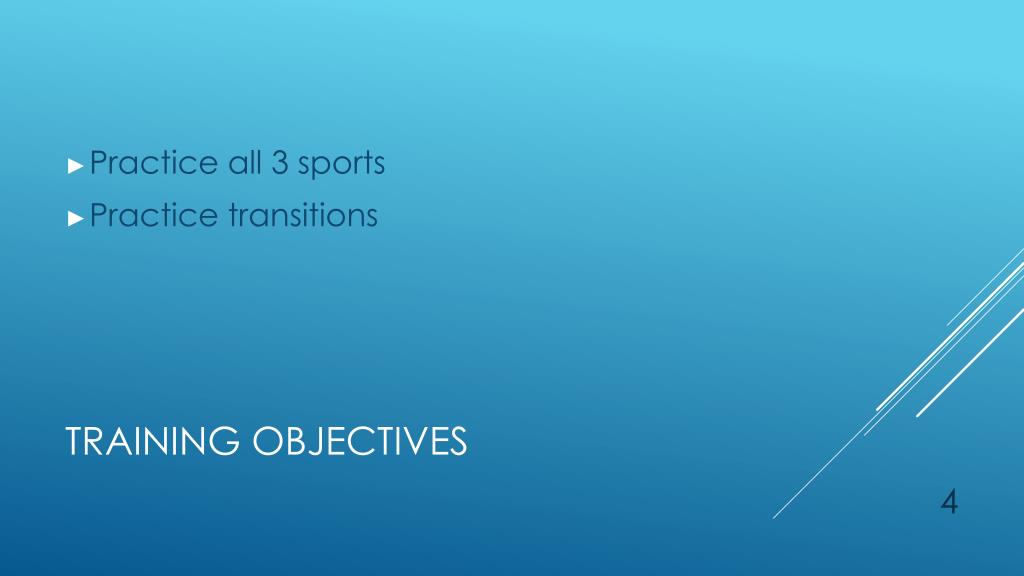 ►Practice all 3 sports
►Practice transitions

TRAINING OBJECTIVES

4